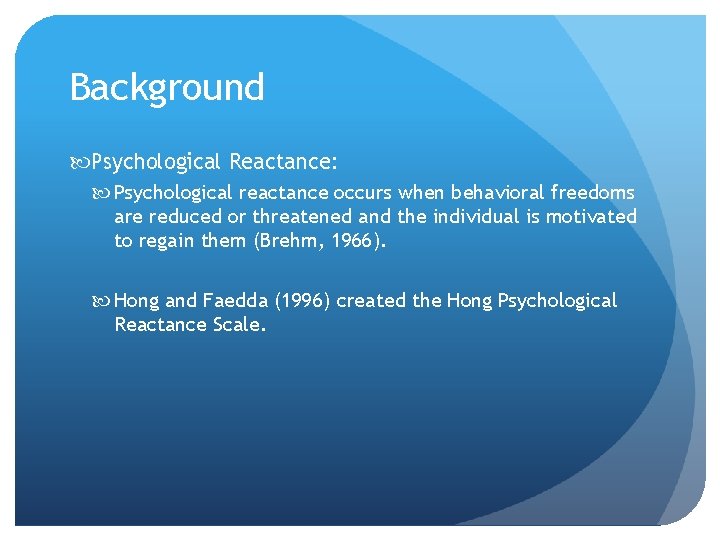 Background

Psychological Reactance:

Psychological reactance occurs when behavioral freedoms are reduced or threatened and the individual is motivated to regain them (Brehm, 1966).

Hong and Faedda (1996) created the Hong Psychological Reactance Scale.